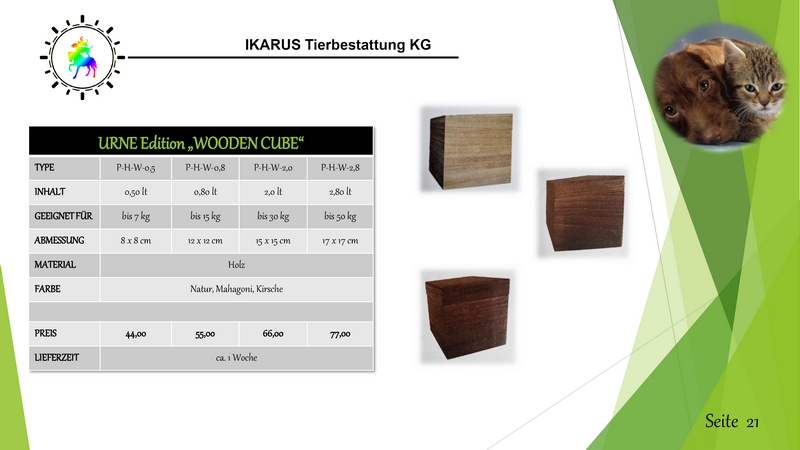 IKARUS Tierbestattung KG

URNE Edition „WOODEN CUBE“

| TYPE | P-H-W-0,5 | P-H-W-0,8 | P-H-W-2,0 | P-H-W-2,8 |
|---|---|---|---|---|
| INHALT | 0,50 lt | 0,80 lt | 2,0 lt | 2,80 lt |
| GEEIGNET FÜR | bis 7 kg | bis 15 kg | bis 30 kg | bis 50 kg |
| ABMESSUNG | 8 x 8 cm | 12 x 12 cm | 15 x 15 cm | 17 x 17 cm |
| MATERIAL | Holz | | | |
| FARBE | Natur, Mahagoni, Kirsche | | | |
| | | | | |
| PREIS | 44,00 | 55,00 | 66,00 | 77,00 |
| LIEFERZEIT | ca. 1 Woche | | | |

Seite 21